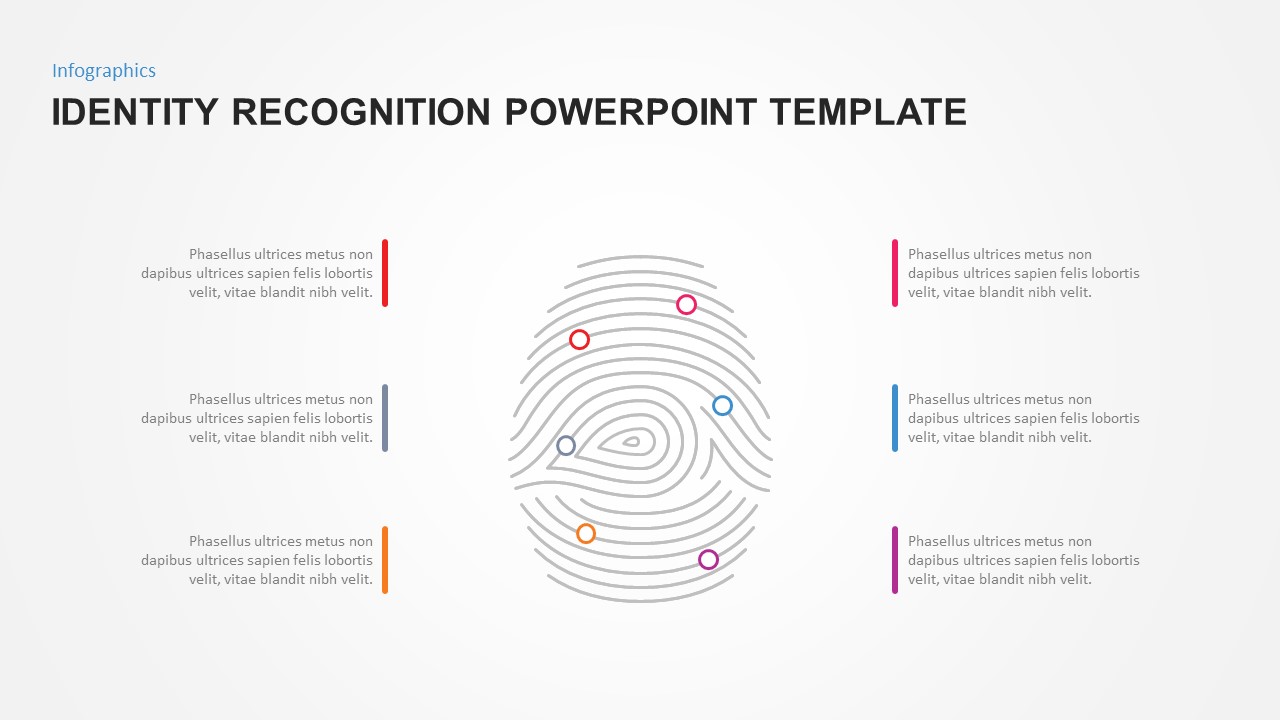 Infographics

IDENTITY RECOGNITION POWERPOINT TEMPLATE

Phasellus ultrices metus non dapibus ultrices sapien felis lobortis velit, vitae blandit nibh velit.

Phasellus ultrices metus non dapibus ultrices sapien felis lobortis velit, vitae blandit nibh velit.

Phasellus ultrices metus non dapibus ultrices sapien felis lobortis velit, vitae blandit nibh velit.

Phasellus ultrices metus non dapibus ultrices sapien felis lobortis velit, vitae blandit nibh velit.

Phasellus ultrices metus non dapibus ultrices sapien felis lobortis velit, vitae blandit nibh velit.

Phasellus ultrices metus non dapibus ultrices sapien felis lobortis velit, vitae blandit nibh velit.